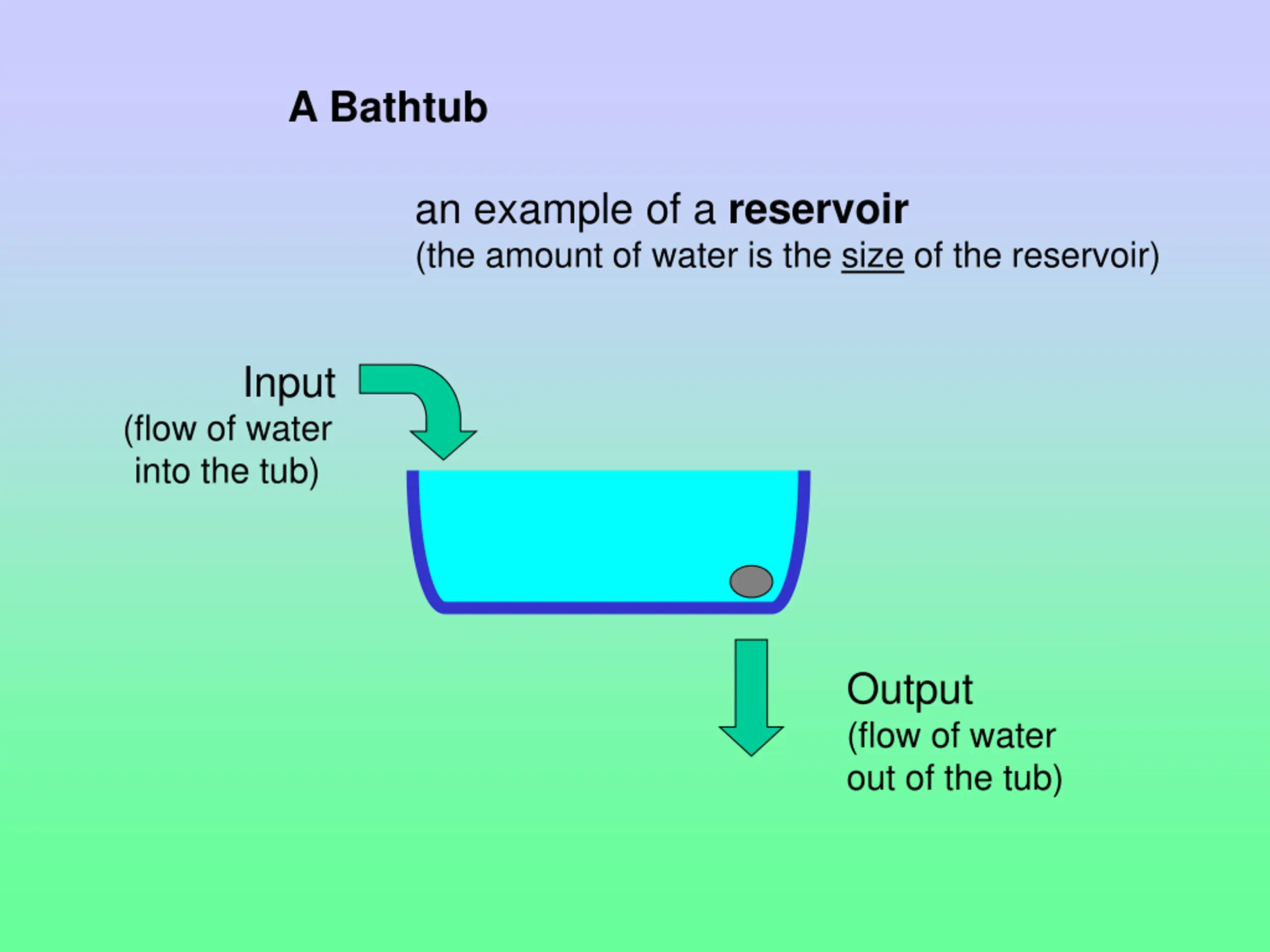 A Bathtub

an example of a reservoir
(the amount of water is the size of the reservoir)

Input
(flow of water into the tub)

Output
(flow of water out of the tub)